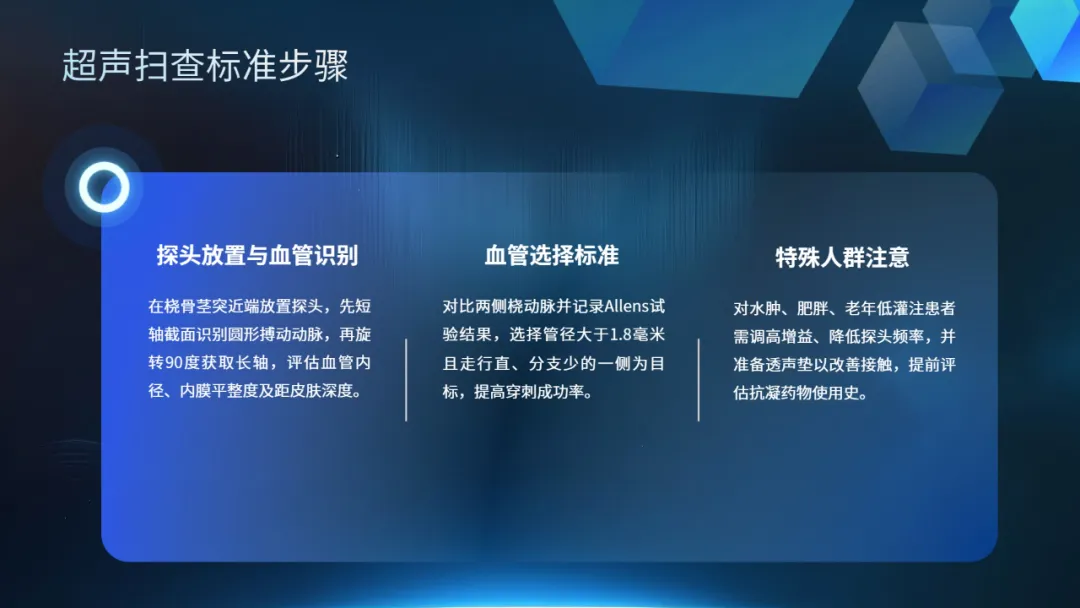 超声扫查标准步骤

探头放置与血管识别

在桡骨茎突近端放置探头，先短轴截面识别圆形搏动动脉，再旋转90度获取长轴，评估血管内径、内膜平整度及距皮肤深度。

血管选择标准

对比两侧桡动脉并记录Allens试验结果，选择管径大于1.8毫米且走行直、分支少的一侧为目标，提高穿刺成功率。

特殊人群注意

对水肿、肥胖、老年低灌注患者需调高增益、降低探头频率，并准备透声垫以改善接触，提前评估抗凝药物使用史。